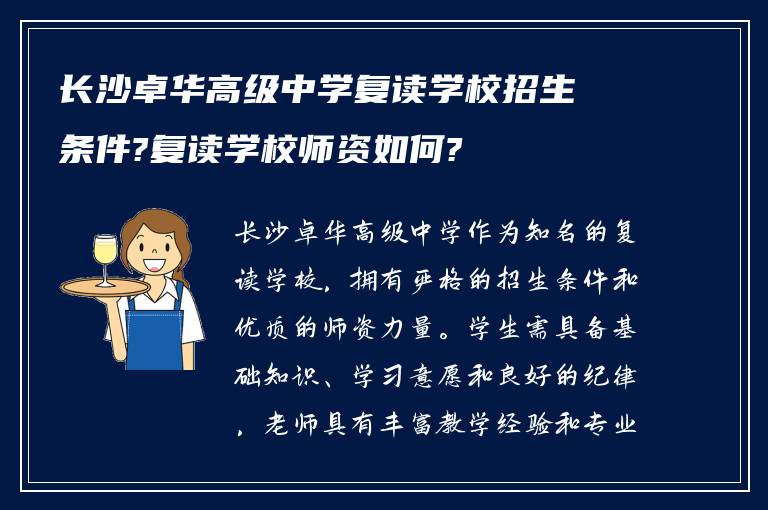 长沙卓华高级中学复读学校招生条件?复读学校师资如何?

长沙卓华高级中学作为知名的复读学校，拥有严格的招生条件和优质的师资力量。学生需具备基础知识、学习意愿和良好的纪律，老师具有丰富教学经验和专业